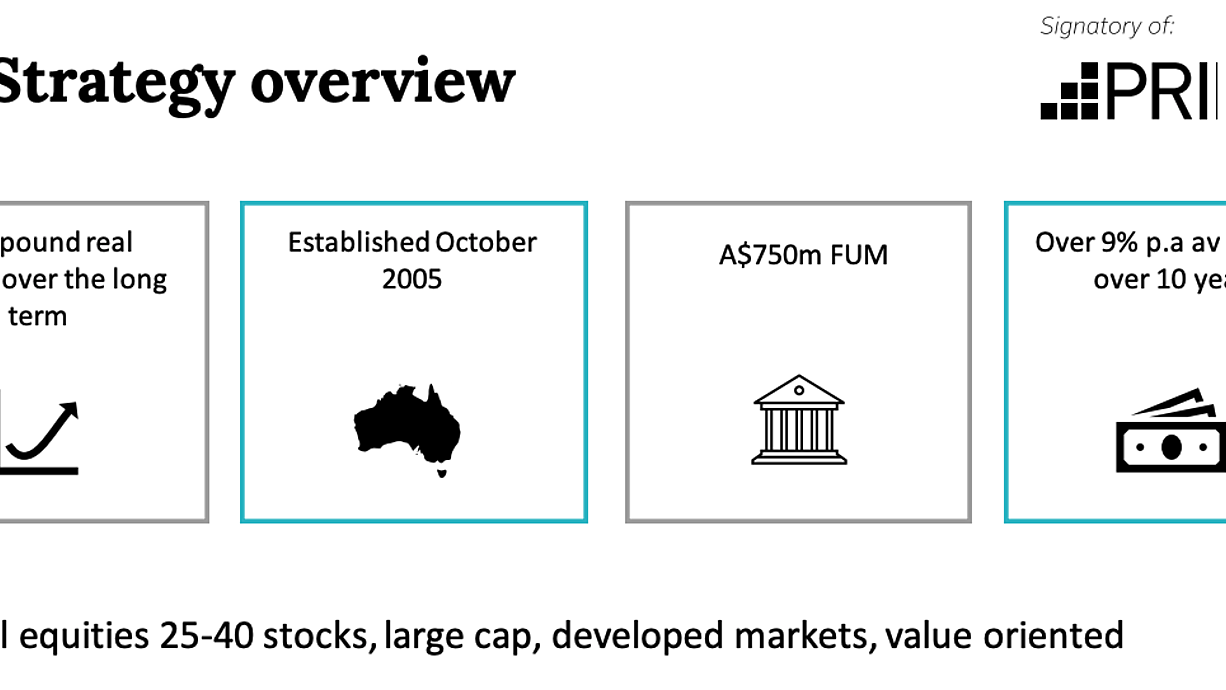 Signatory of:

PRI

Strategy overview

pound real over the long term

Established October 2005

A$750m FUM

Over 9% p.a av over 10 yea

l equities 25-40 stocks, large cap, developed markets, value oriented